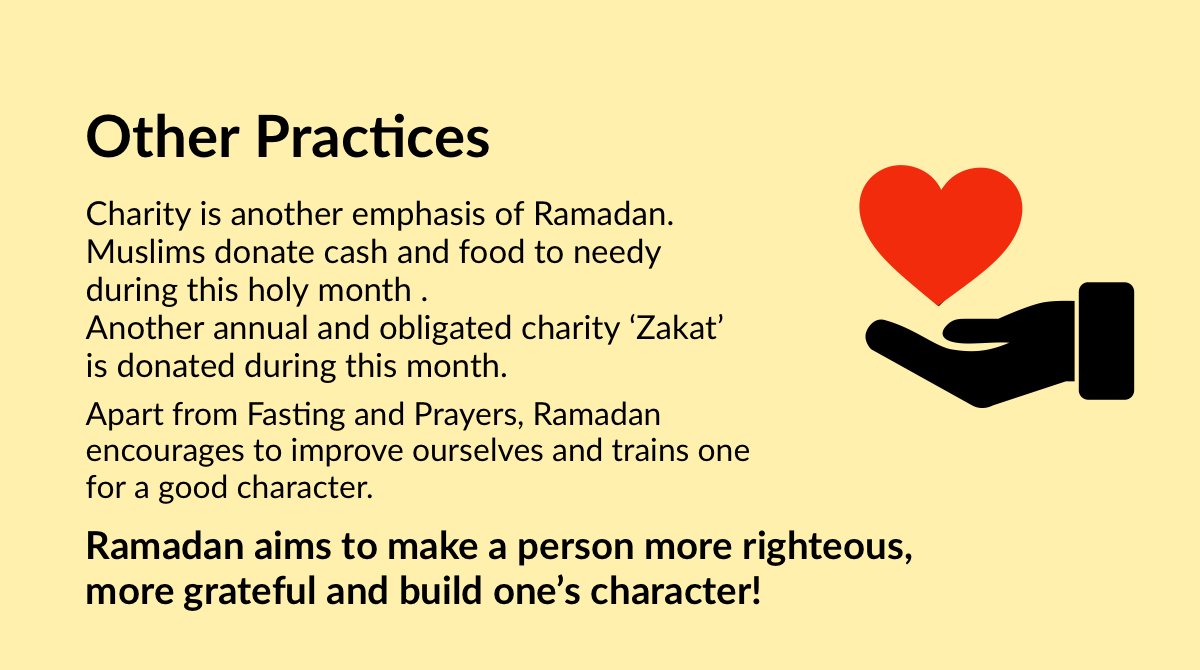 Other Practices

Charity is another emphasis of Ramadan. Muslims donate cash and food to needy during this holy month .
Another annual and obligated charity ‘Zakat’ is donated during this month.

Apart from Fasting and Prayers, Ramadan encourages to improve ourselves and trains one for a good character.

Ramadan aims to make a person more righteous, more grateful and build one’s character!